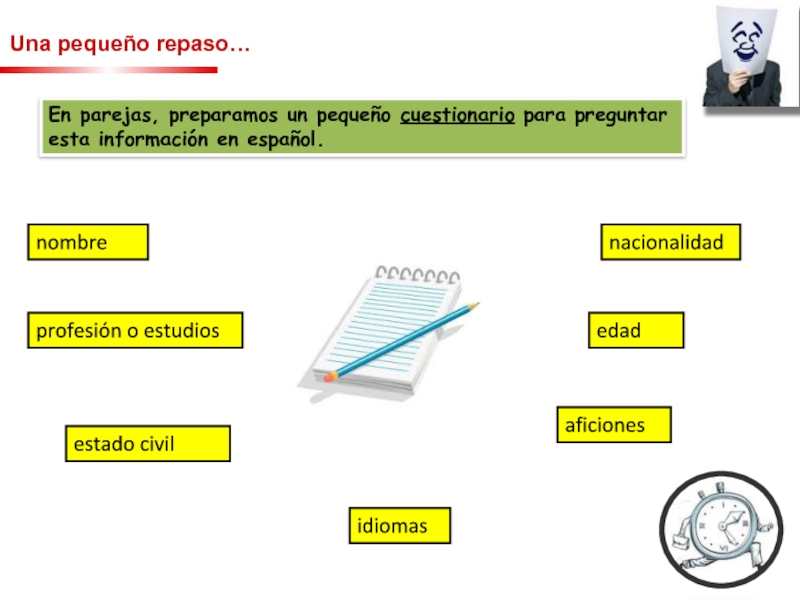 Una pequeño repaso…

En parejas, preparamos un pequeño cuestionario para preguntar esta información en español.

nombre

nacionalidad

profesión o estudios

edad

aficiones

estado civil

idiomas